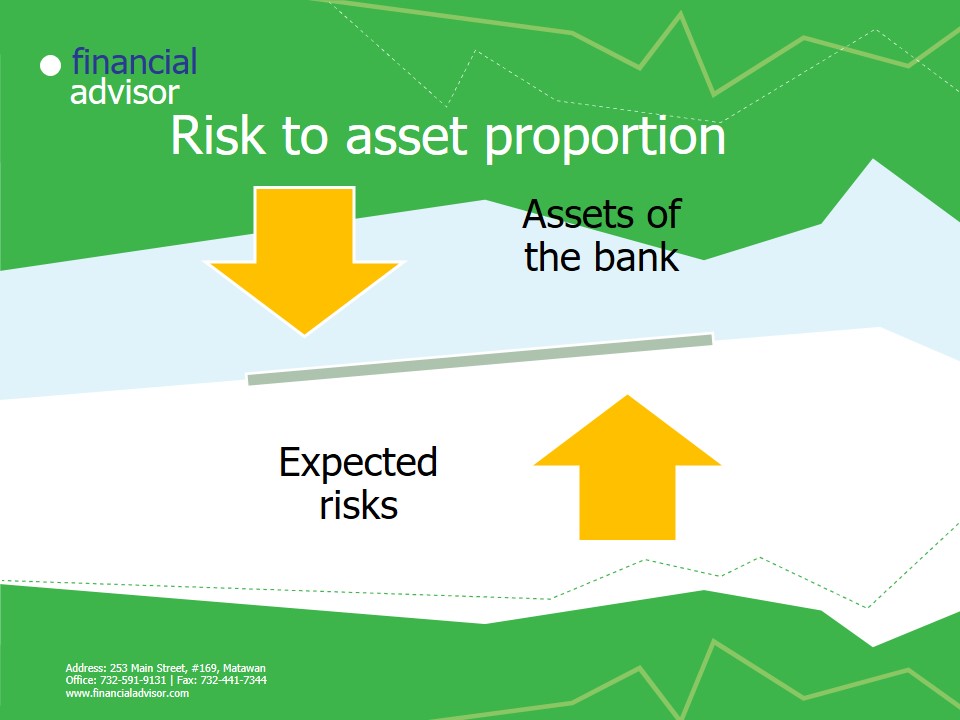 financial
advisor

Risk to asset proportion

Assets of the bank

Expected risks

Address: 253 Main Street, #169, Matawan
Office: 732-591-9131 | Fax: 732-441-7344
www.financialadvisor.com